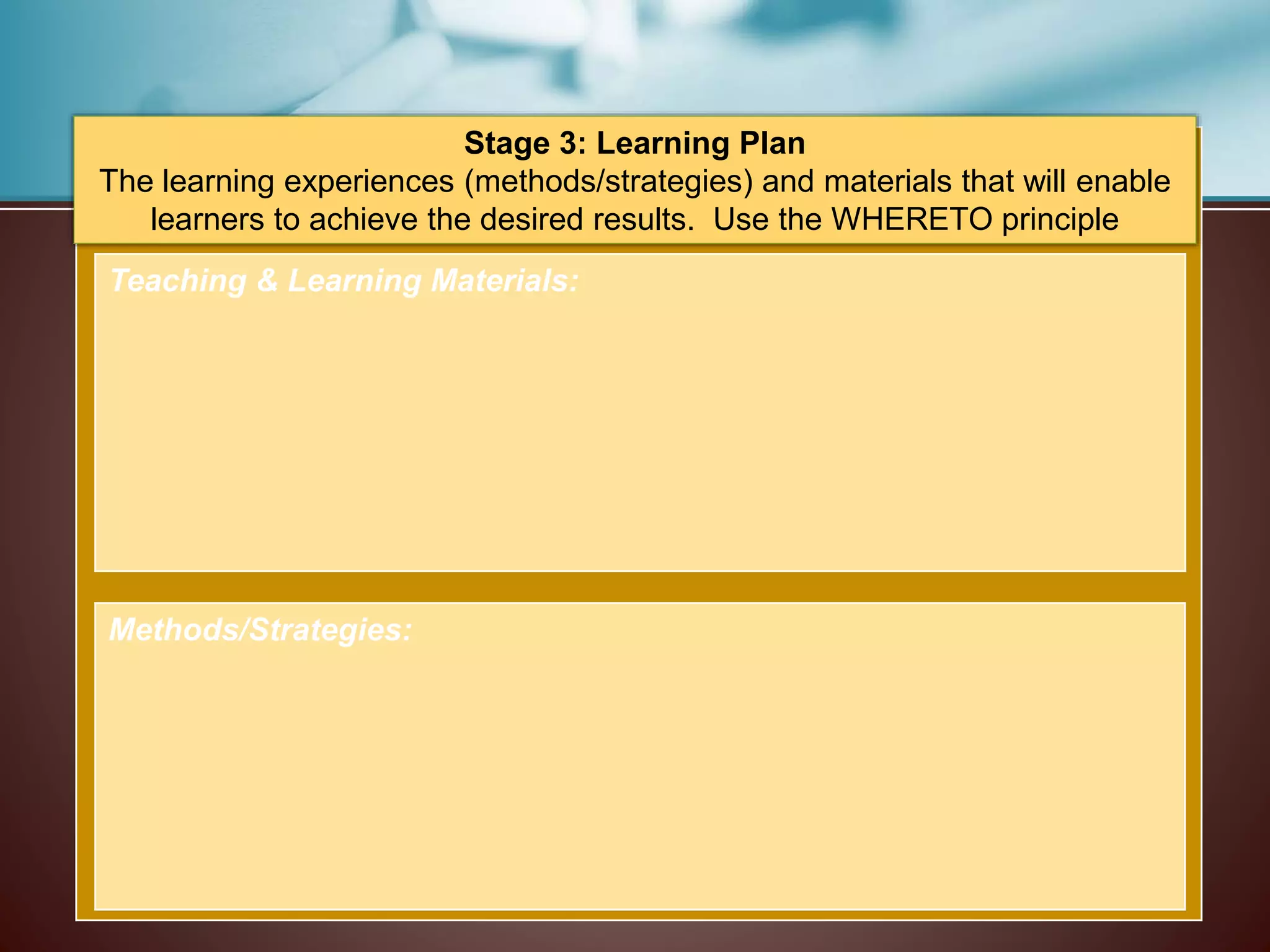 Stage 3: Learning Plan
The learning experiences (methods/strategies) and materials that will enable learners to achieve the desired results.  Use the WHERETO principle

Teaching & Learning Materials:

Methods/Strategies: